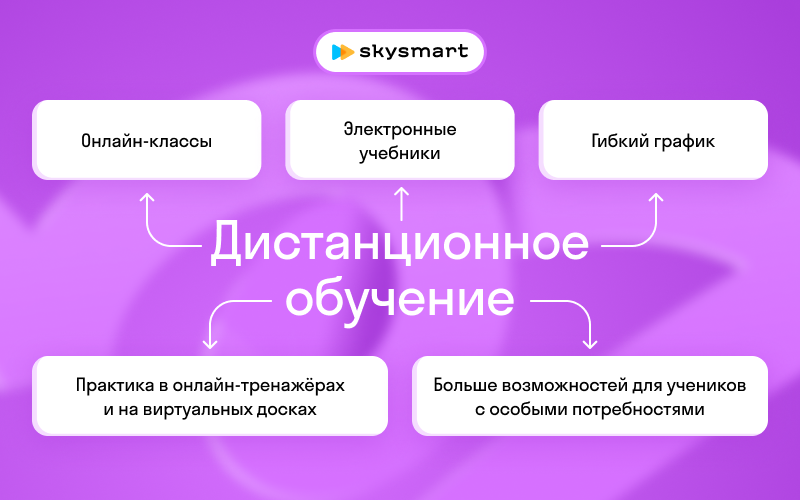 skysmart

Онлайн-классы

Электронные учебники

Гибкий график

Дистанционное обучение

Практика в онлайн-тренажёрах и на виртуальных досках

Больше возможностей для учеников с особыми потребностями